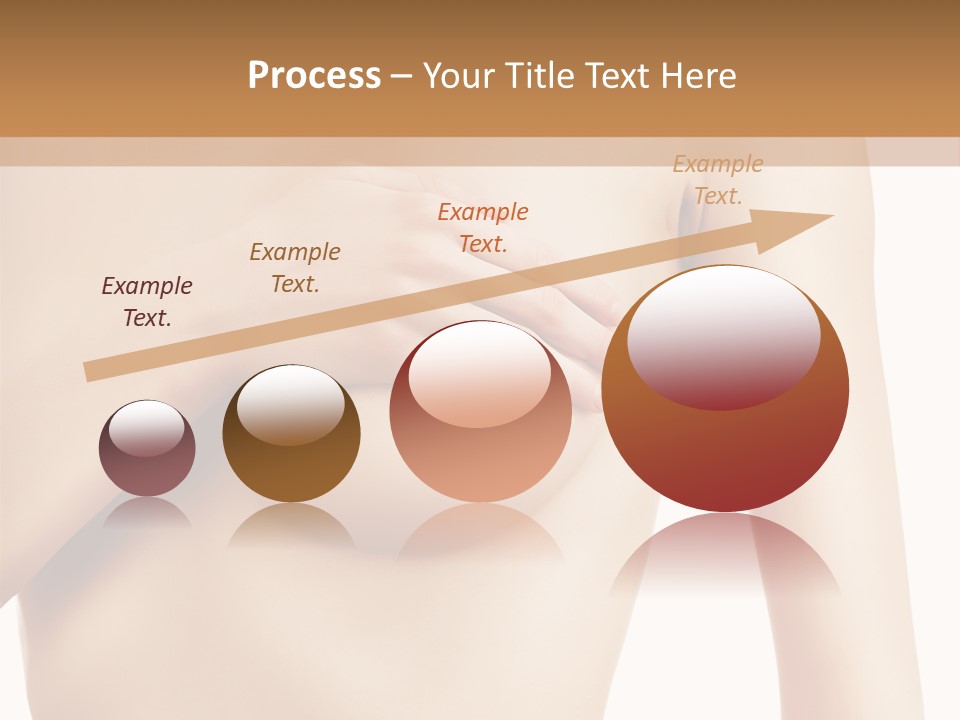 Process – Your Title Text Here

Example Text.

Example Text.

Example Text.

Example Text.